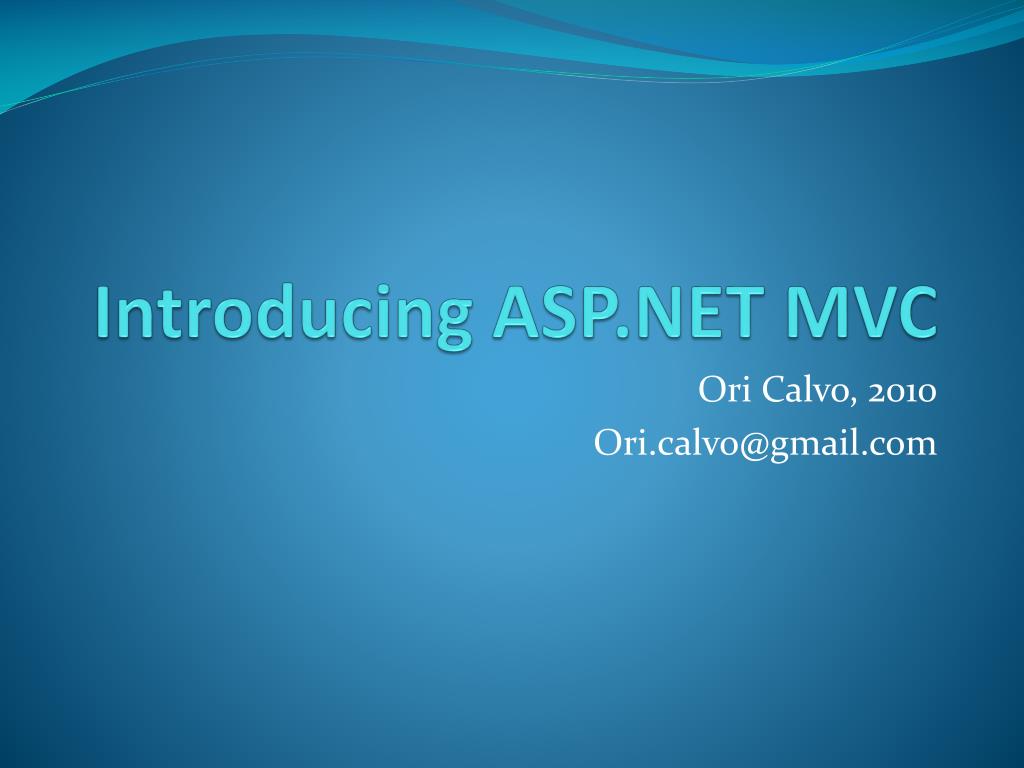 Introducing ASP.NET MVC

Ori Calvo, 2010
Ori.calvo@gmail.com